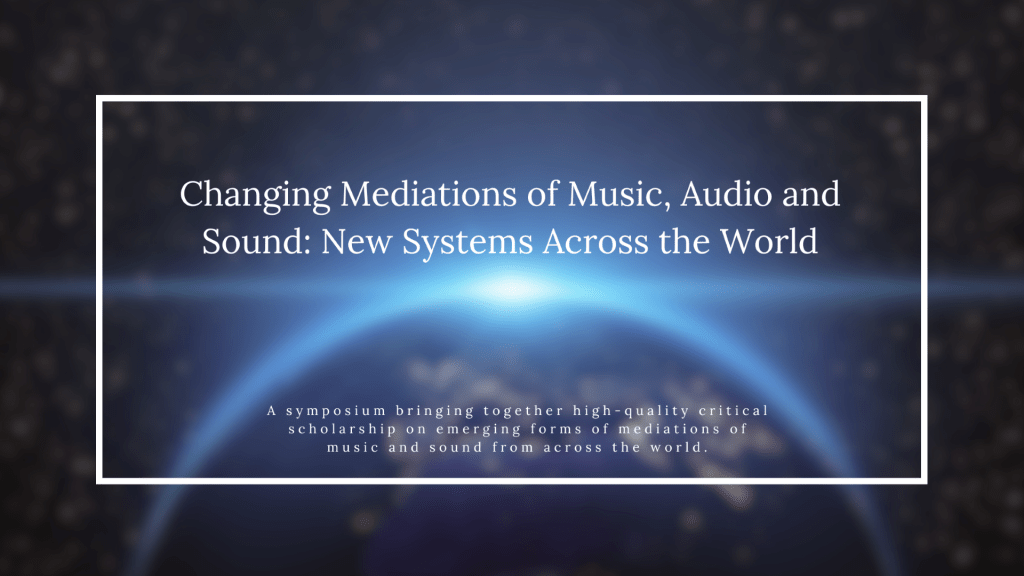 Changing Mediations of Music, Audio and Sound: New Systems Across the World

A symposium bringing together high-quality critical scholarship on emerging forms of mediations of music and sound from across the world.